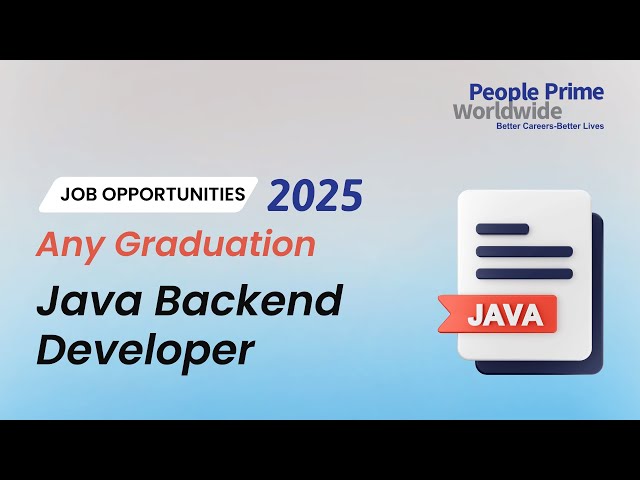 People Prime
Worldwide
Better Careers-Better Lives

JOB OPPORTUNITIES 2025

Any Graduation

Java Backend Developer

JAVA